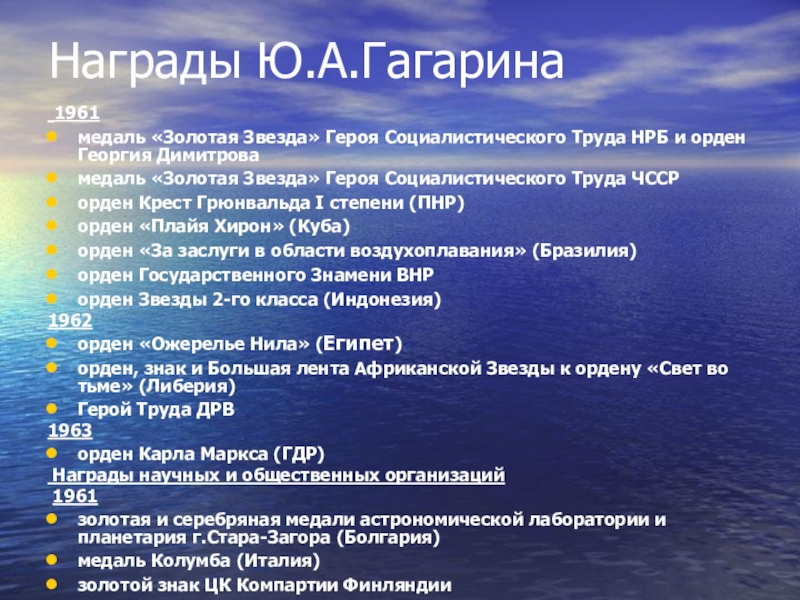 Награды Ю.А.Гагарина

1961

- медаль «Золотая Звезда» Героя Социалистического Труда НРБ и орден Георгия Димитрова
- медаль «Золотая Звезда» Героя Социалистического Труда ЧССР
- орден Крест Грюнвальда I степени (ПНР)
- орден «Плайя Хирон» (Куба)
- орден «За заслуги в области воздухоплавания» (Бразилия)
- орден Государственного Знамени ВНР
- орден Звезды 2-го класса (Индонезия)

1962

- орден «Ожерелье Нила» (Египет)
- орден, знак и Большая лента Африканской Звезды к ордену «Свет во тьме» (Либерия)
- Герой Труда ДРВ

1963

- орден Карла Маркса (ГДР)

Награды научных и общественных организаций

1961

- золотая и серебряная медали астрономической лаборатории и планетария г.Стара-Загора (Болгария)
- медаль Колумба (Италия)
- золотой знак ЦК Компартии Финляндии